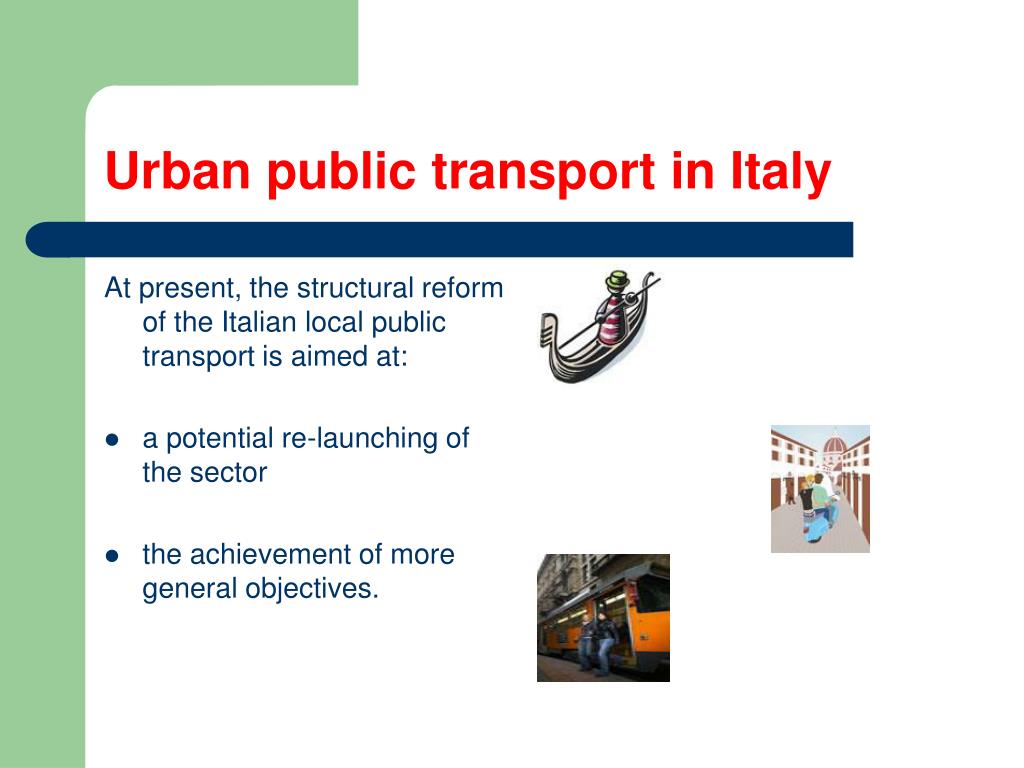 Urban public transport in Italy

At present, the structural reform of the Italian local public transport is aimed at:

- a potential re-launching of the sector
- the achievement of more general objectives.